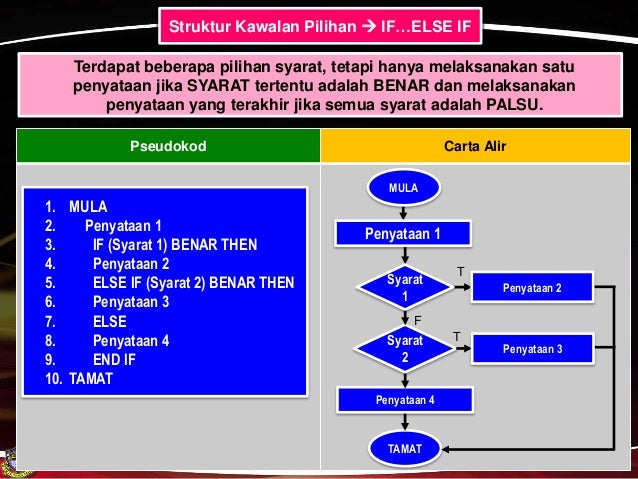 Struktur Kawalan Pilihan → IF…ELSE IF

Terdapat beberapa pilihan syarat, tetapi hanya melaksanakan satu penyataan jika SYARAT tertentu adalah BENAR dan melaksanakan penyataan yang terakhir jika semua syarat adalah PALSU.

Pseudokod

1. MULA
2. Penyataan 1
3. IF (Syarat 1) BENAR THEN
4. Penyataan 2
5. ELSE IF (Syarat 2) BENAR THEN
6. Penyataan 3
7. ELSE
8. Penyataan 4
9. END IF
10. TAMAT

Carta Alir

MULA

Penyataan 1

Syarat 1

T

Penyataan 2

F

Syarat 2

T

Penyataan 3

Penyataan 4

TAMAT